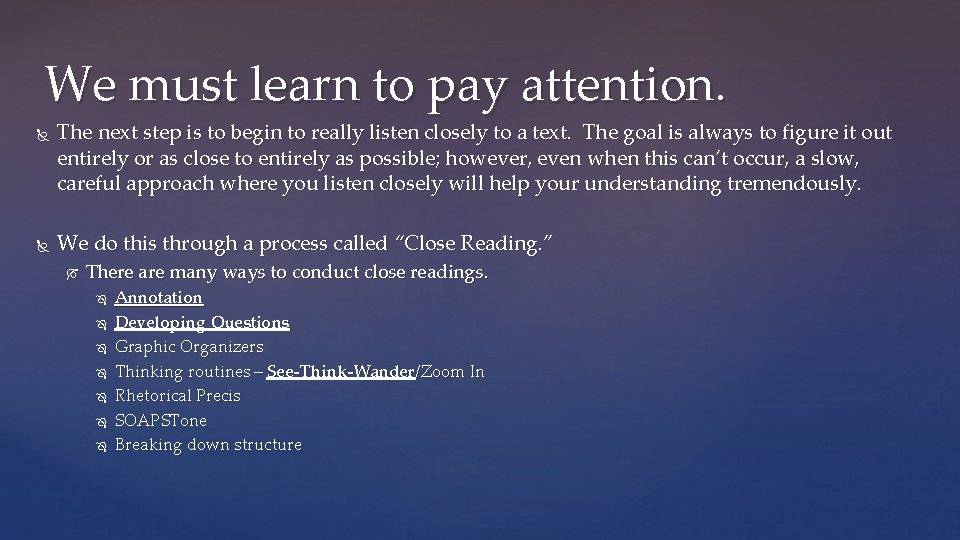 We must learn to pay attention.

The next step is to begin to really listen closely to a text. The goal is always to figure it out entirely or as close to entirely as possible; however, even when this can't occur, a slow, careful approach where you listen closely will help your understanding tremendously.

We do this through a process called "Close Reading."

There are many ways to conduct close readings.

Annotation
Developing Questions
Graphic Organizers
Thinking routines – See-Think-Wander/Zoom In
Rhetorical Precis
SOAPSTone
Breaking down structure